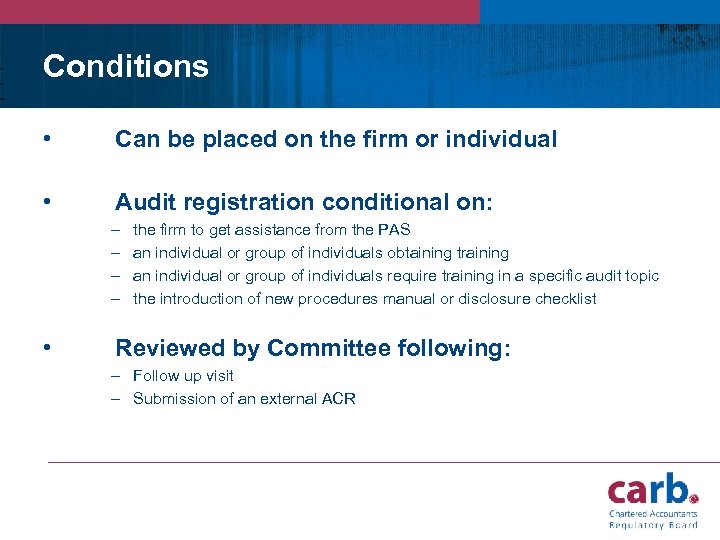 Conditions

• Can be placed on the firm or individual

• Audit registration conditional on:
– the firm to get assistance from the PAS
– an individual or group of individuals obtaining training
– an individual or group of individuals require training in a specific audit topic
– the introduction of new procedures manual or disclosure checklist

• Reviewed by Committee following:
– Follow up visit
– Submission of an external ACR

carb.
Chartered Accountants
Regulatory Board